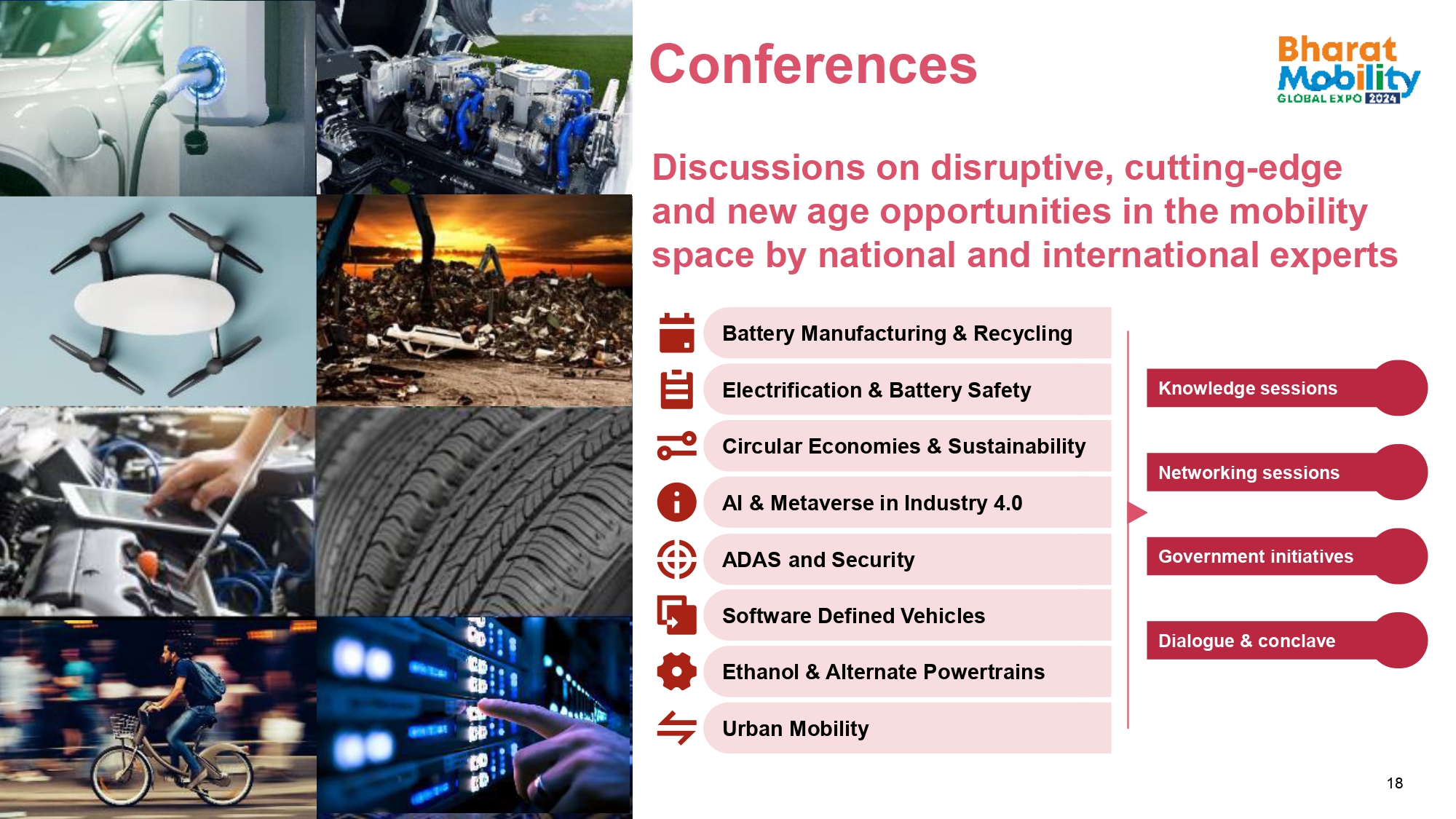 Conferences

Bharat Mobility GLOBAL EXPO 2024

Discussions on disruptive, cutting-edge and new age opportunities in the mobility space by national and international experts

Battery Manufacturing & Recycling

Electrification & Battery Safety

Circular Economies & Sustainability

AI & Metaverse in Industry 4.0

ADAS and Security

Software Defined Vehicles

Ethanol & Alternate Powertrains

Urban Mobility

Knowledge sessions

Networking sessions

Government initiatives

Dialogue & conclave

18